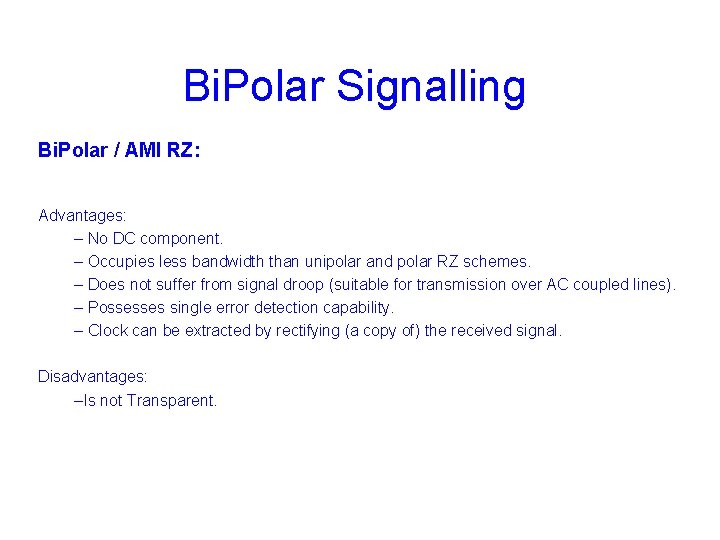 BiPolar Signalling

BiPolar / AMI RZ:

Advantages:
– No DC component.
– Occupies less bandwidth than unipolar and polar RZ schemes.
– Does not suffer from signal droop (suitable for transmission over AC coupled lines).
– Possesses single error detection capability.
– Clock can be extracted by rectifying (a copy of) the received signal.

Disadvantages:
–Is not Transparent.